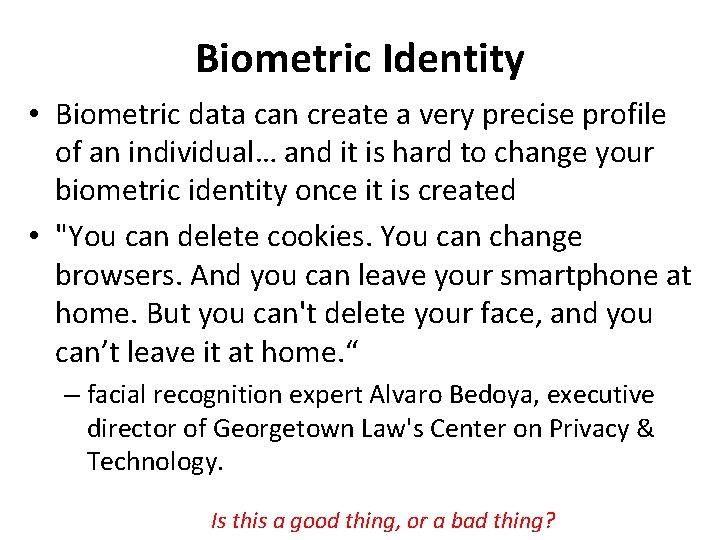 Biometric Identity

• Biometric data can create a very precise profile of an individual… and it is hard to change your biometric identity once it is created

• "You can delete cookies. You can change browsers. And you can leave your smartphone at home. But you can't delete your face, and you can’t leave it at home.“

– facial recognition expert Alvaro Bedoya, executive director of Georgetown Law's Center on Privacy & Technology.

Is this a good thing, or a bad thing?